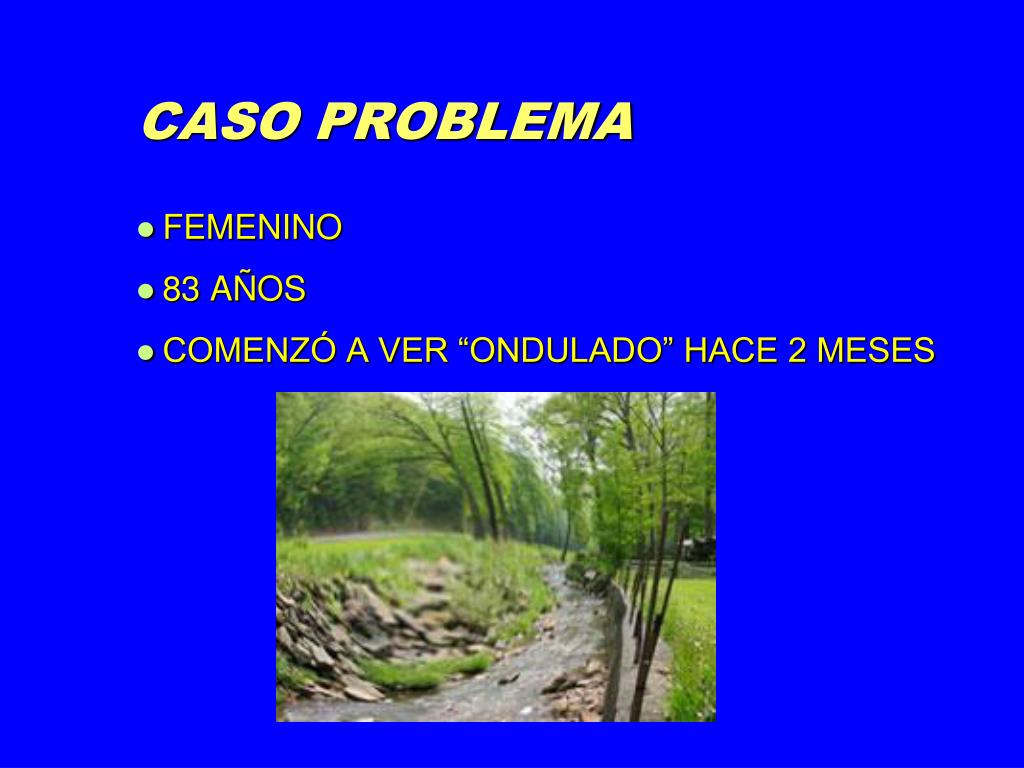 CASO PROBLEMA

- FEMENINO
- 83 AÑOS
- COMENZÓ A VER “ONDULADO” HACE 2 MESES